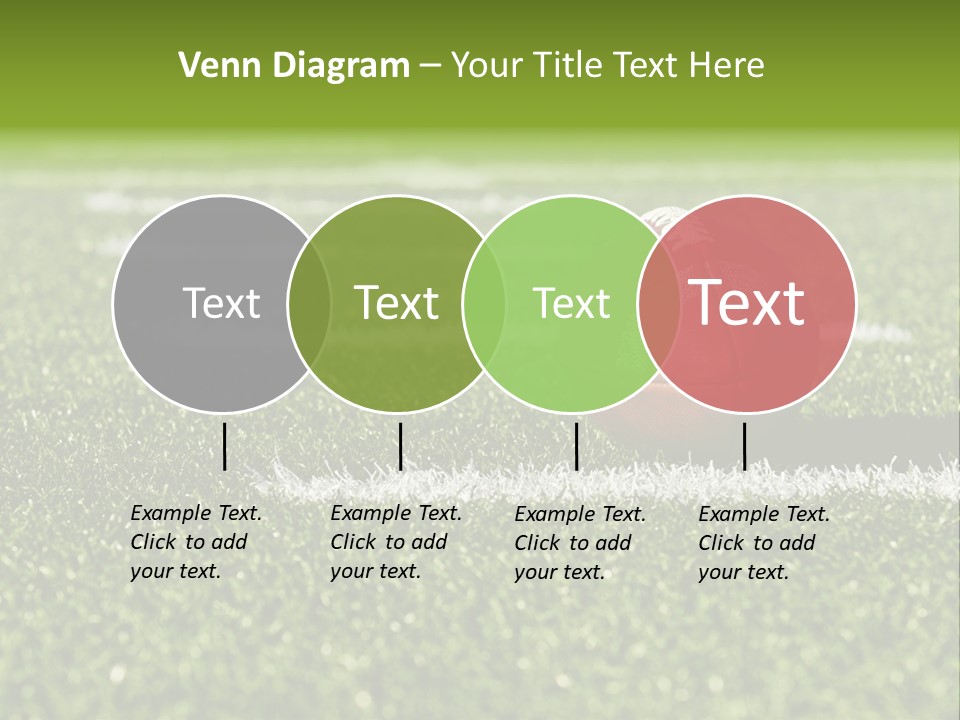 Venn Diagram – Your Title Text Here

Text

Text

Text

Text

Example Text. Click to add your text.

Example Text. Click to add your text.

Example Text. Click to add your text.

Example Text. Click to add your text.